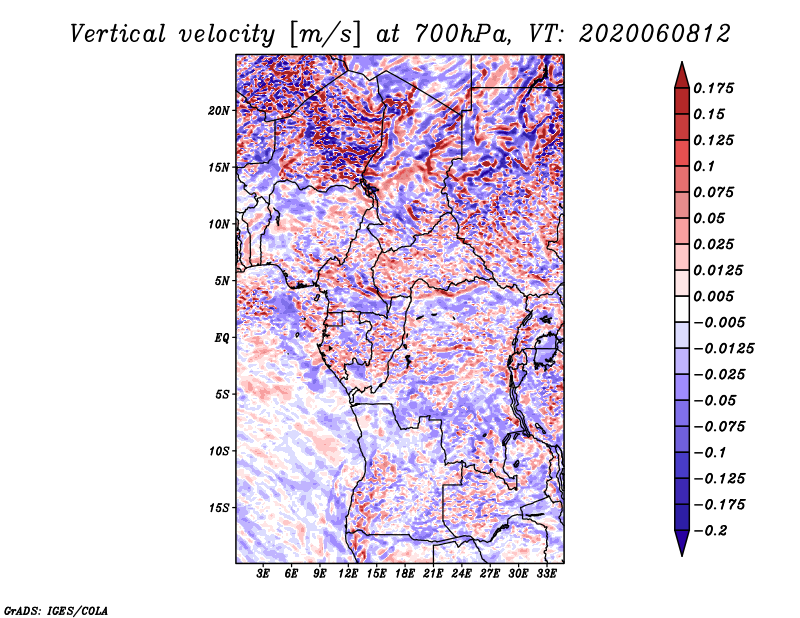 Vertical velocity [m/s] at 700hPa, VT: 2020060812

20N
15N
10N
5N
EQ
5S
10S
15S

3E 6E 9E 12E 15E 18E 21E 24E 27E 30E 33E

0.175
0.15
0.125
0.1
0.075
0.05
0.025
0.0125
0.005
−0.005
−0.0125
−0.025
−0.05
−0.075
−0.1
−0.125
−0.175
−0.2

GrADS: IGES/COLA